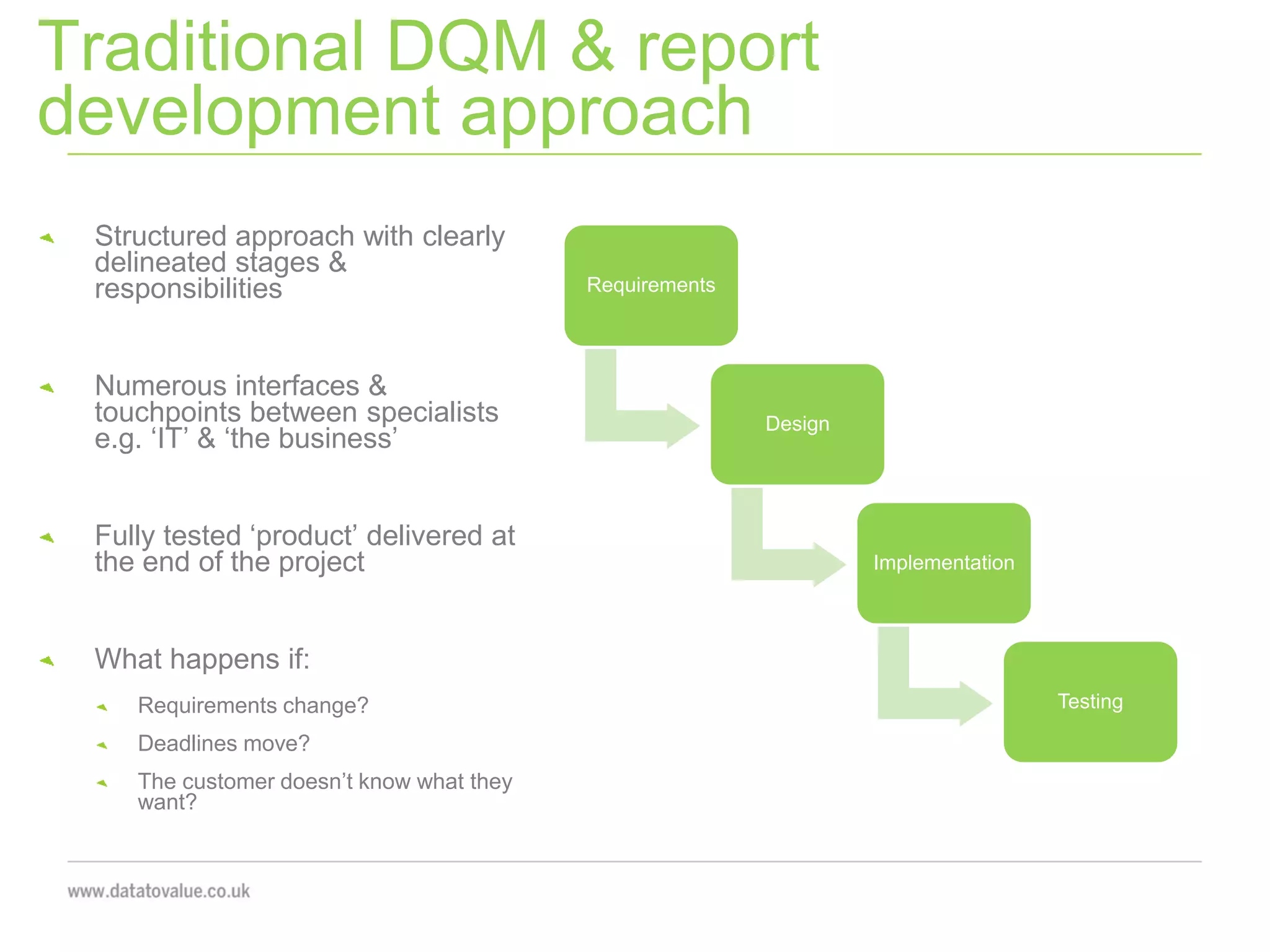 Traditional DQM & report development approach

Structured approach with clearly delineated stages & responsibilities

Numerous interfaces & touchpoints between specialists e.g. ‘IT’ & ‘the business’

Fully tested ‘product’ delivered at the end of the project

What happens if:

Requirements change?

Deadlines move?

The customer doesn’t know what they want?

Requirements

Design

Implementation

Testing

www.datatovalue.co.uk